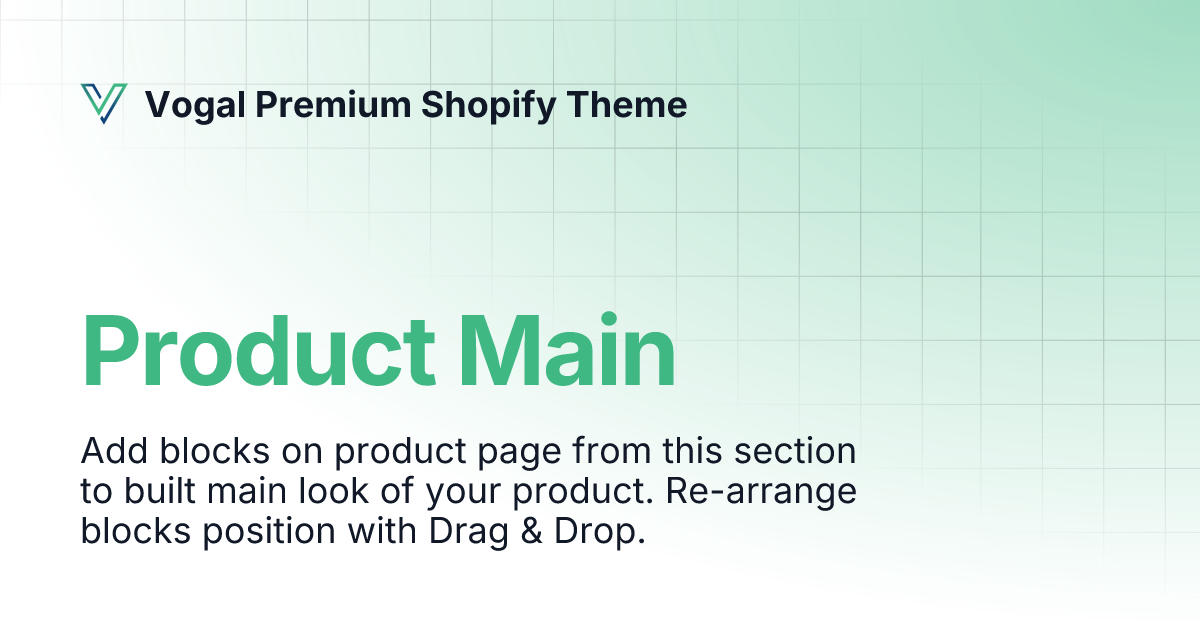 Vogal Premium Shopify Theme

Product Main

Add blocks on product page from this section to built main look of your product. Re-arrange blocks position with Drag & Drop.